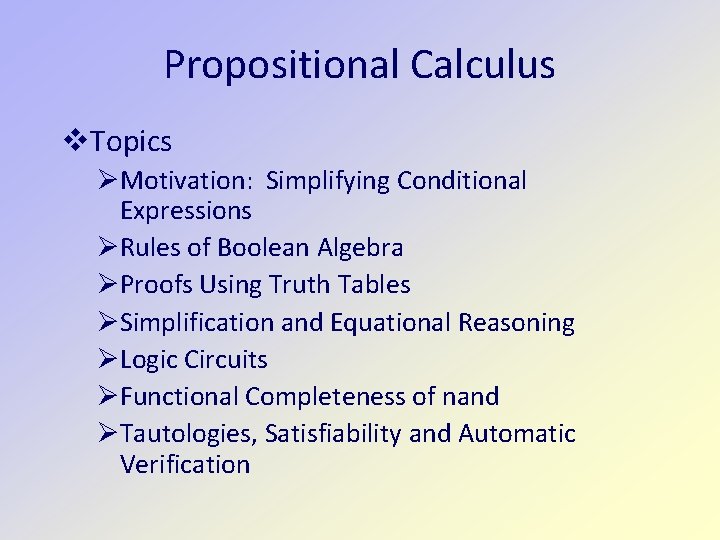 Propositional Calculus

❖Topics
➢Motivation: Simplifying Conditional Expressions
➢Rules of Boolean Algebra
➢Proofs Using Truth Tables
➢Simplification and Equational Reasoning
➢Logic Circuits
➢Functional Completeness of nand
➢Tautologies, Satisfiability and Automatic Verification